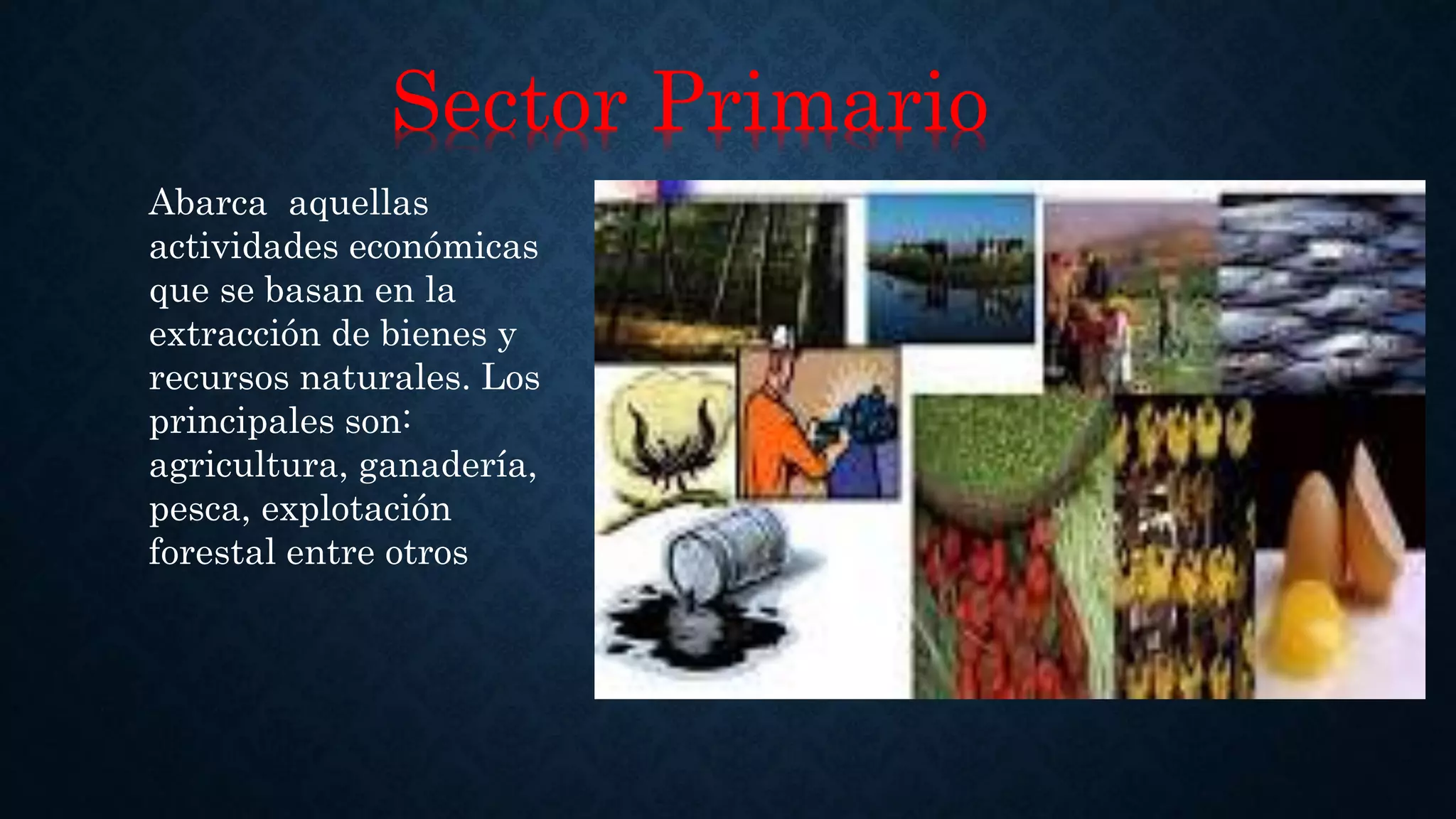 Sector Primario

Abarca  aquellas actividades económicas que se basan en la extracción de bienes y recursos naturales. Los principales son: agricultura, ganadería, pesca, explotación forestal entre otros